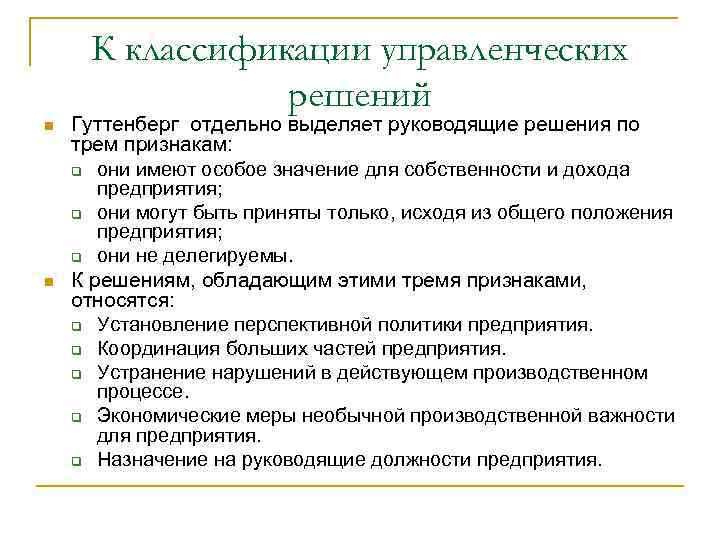 К классификации управленческих решений

Гуттенберг отдельно выделяет руководящие решения по трем признакам:

они имеют особое значение для собственности и дохода предприятия;

они могут быть приняты только, исходя из общего положения предприятия;

они не делегируемы.

К решениям, обладающим этими тремя признаками, относятся:

Установление перспективной политики предприятия.

Координация больших частей предприятия.

Устранение нарушений в действующем производственном процессе.

Экономические меры необычной производственной важности для предприятия.

Назначение на руководящие должности предприятия.